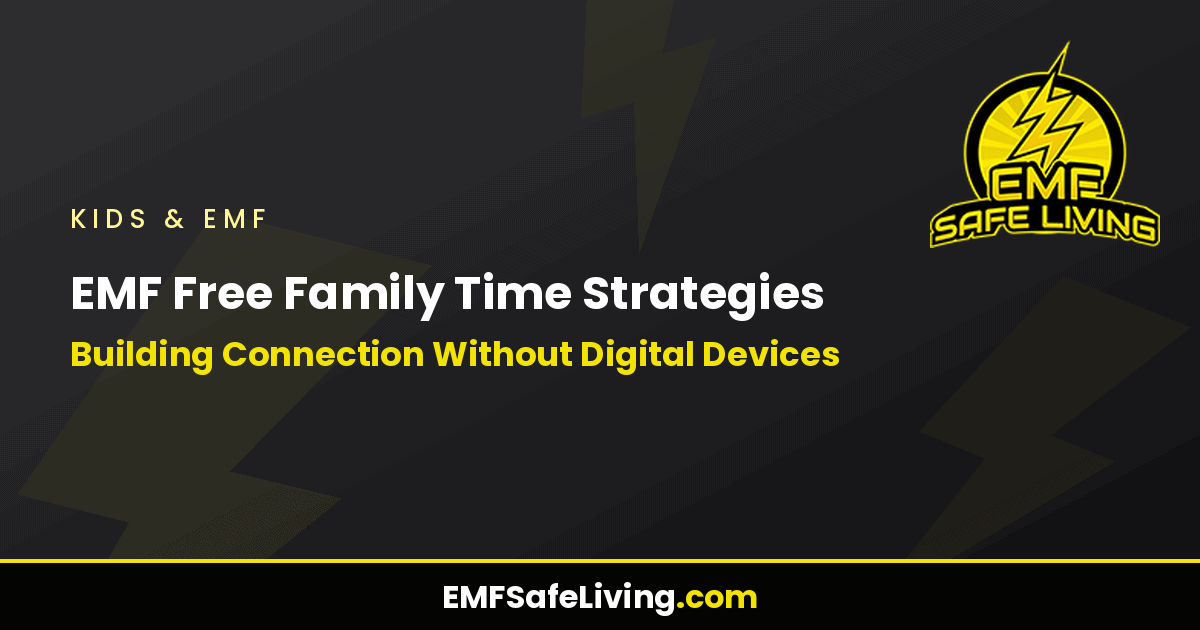 KIDS & EMF

EMF Free Family Time Strategies

Building Connection Without Digital Devices

EMF SAFE LIVING

EMFSafeLiving.com